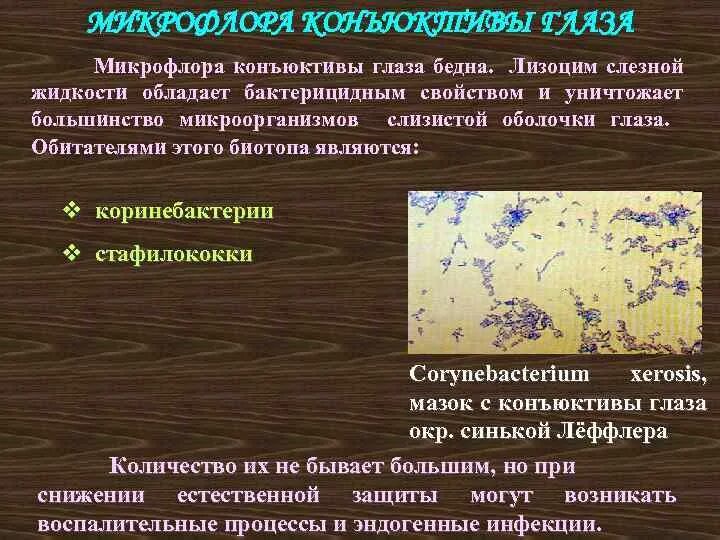 МИКРОФЛОРА КОНЪЮКТИВЫ ГЛАЗА

Микрофлора конъюктивы глаза бедна. Лизоцим слезной жидкости обладает бактерицидным свойством и уничтожает большинство микроорганизмов слизистой оболочки глаза. Обитателями этого биотопа являются:

❖ коринебактерии

❖ стафилококки

Corynebacterium xerosis, мазок с конъюктивы глаза окр. синькой Лёффлера

Количество их не бывает большим, но при снижении естественной защиты могут возникать воспалительные процессы и эндогенные инфекции.